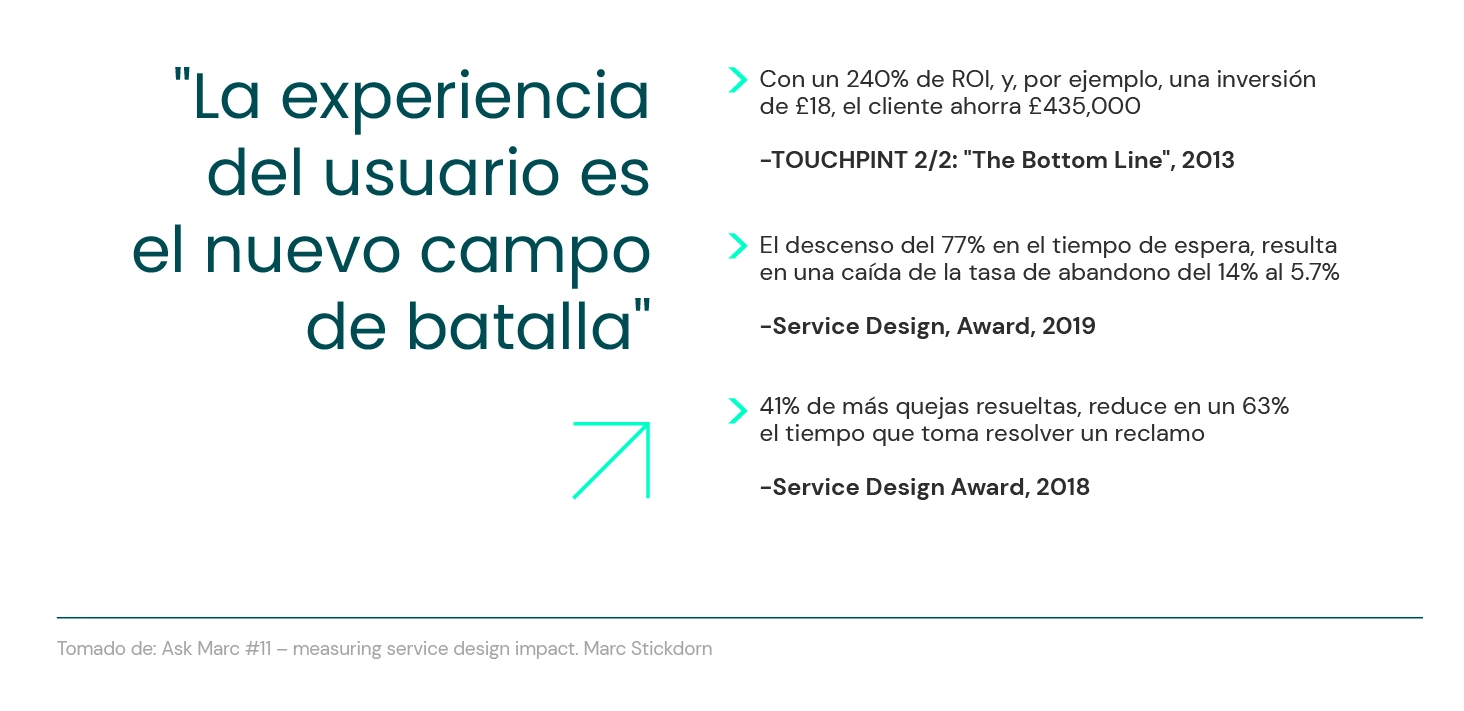 "La experiencia del usuario es el nuevo campo de batalla"

Con un 240% de ROI, y, por ejemplo, una inversión de £18, el cliente ahorra £435,000

-TOUCHPINT 2/2: "The Bottom Line", 2013

El descenso del 77% en el tiempo de espera, resulta en una caída de la tasa de abandono del 14% al 5.7%

-Service Design, Award, 2019

41% de más quejas resueltas, reduce en un 63% el tiempo que toma resolver un reclamo

-Service Design Award, 2018

Tomado de: Ask Marc #11 – measuring service design impact. Marc Stickdorn